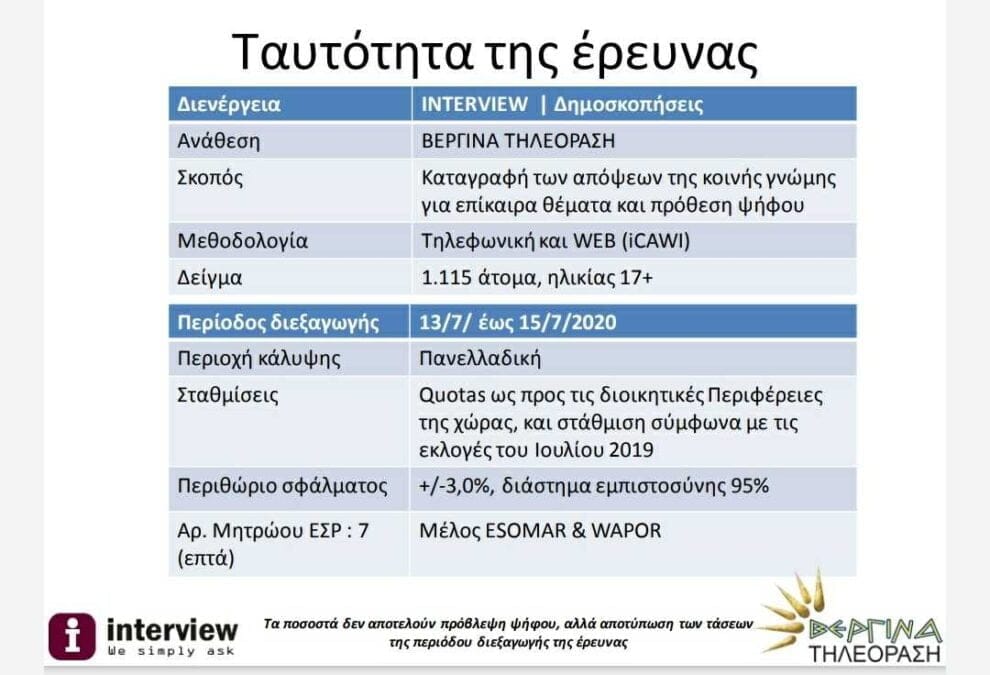 Ταυτότητα της έρευνας

| Διενέργεια | INTERVIEW \| Δημοσκοπήσεις |
|---|---|
| Ανάθεση | ΒΕΡΓΙΝΑ ΤΗΛΕΟΡΑΣΗ |
| Σκοπός | Καταγραφή των απόψεων της κοινής γνώμης για επίκαιρα θέματα και πρόθεση ψήφου |
| Μεθοδολογία | Τηλεφωνική και WEB (iCAWI) |
| Δείγμα | 1.115 άτομα, ηλικίας 17+ |

| Περίοδος διεξαγωγής | 13/7/ έως 15/7/2020 |
|---|---|
| Περιοχή κάλυψης | Πανελλαδική |
| Σταθμίσεις | Quotas ως προς τις διοικητικές Περιφέρειες της χώρας, και στάθμιση σύμφωνα με τις εκλογές του Ιουλίου 2019 |
| Περιθώριο σφάλματος | +/-3,0%, διάστημα εμπιστοσύνης 95% |
| Αρ. Μητρώου ΕΣΡ : 7 (επτά) | Μέλος ESOMAR & WAPOR |

interview
We simply ask

Τα ποσοστά δεν αποτελούν πρόβλεψη ψήφου, αλλά αποτύπωση των τάσεων της περιόδου διεξαγωγής της έρευνας

ΒΕΡΓΙΝΑ
ΤΗΛΕΟΡΑΣΗ